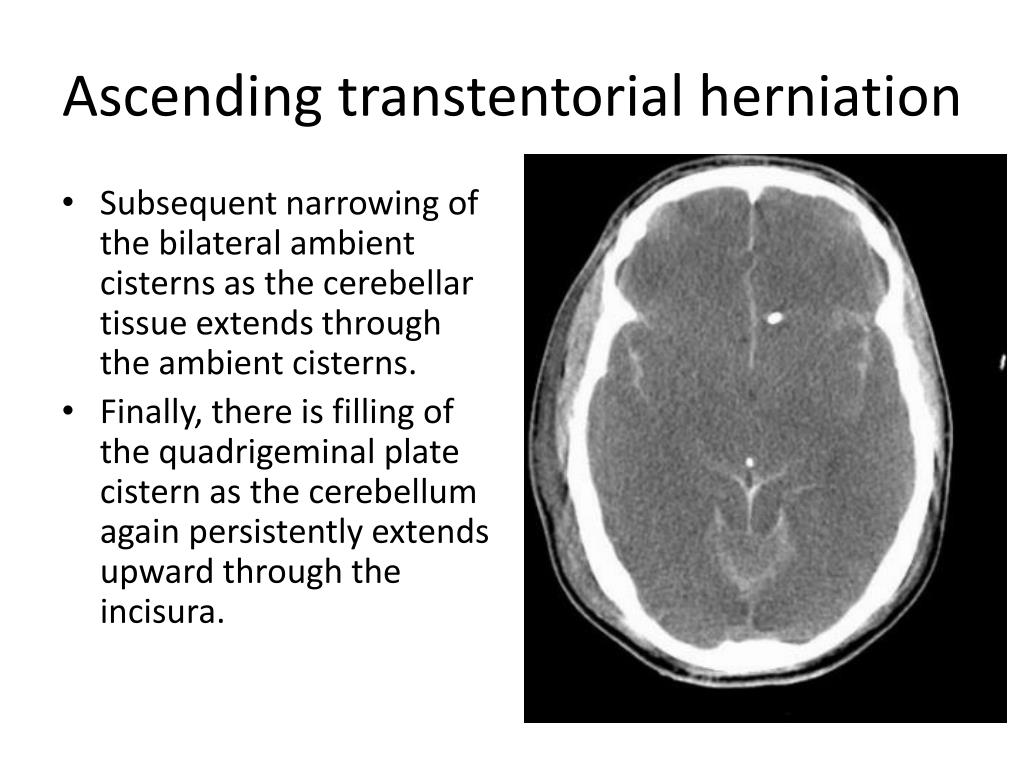 Ascending transtentorial herniation

• Subsequent narrowing of the bilateral ambient cisterns as the cerebellar tissue extends through the ambient cisterns.
• Finally, there is filling of the quadrigeminal plate cistern as the cerebellum again persistently extends upward through the incisura.